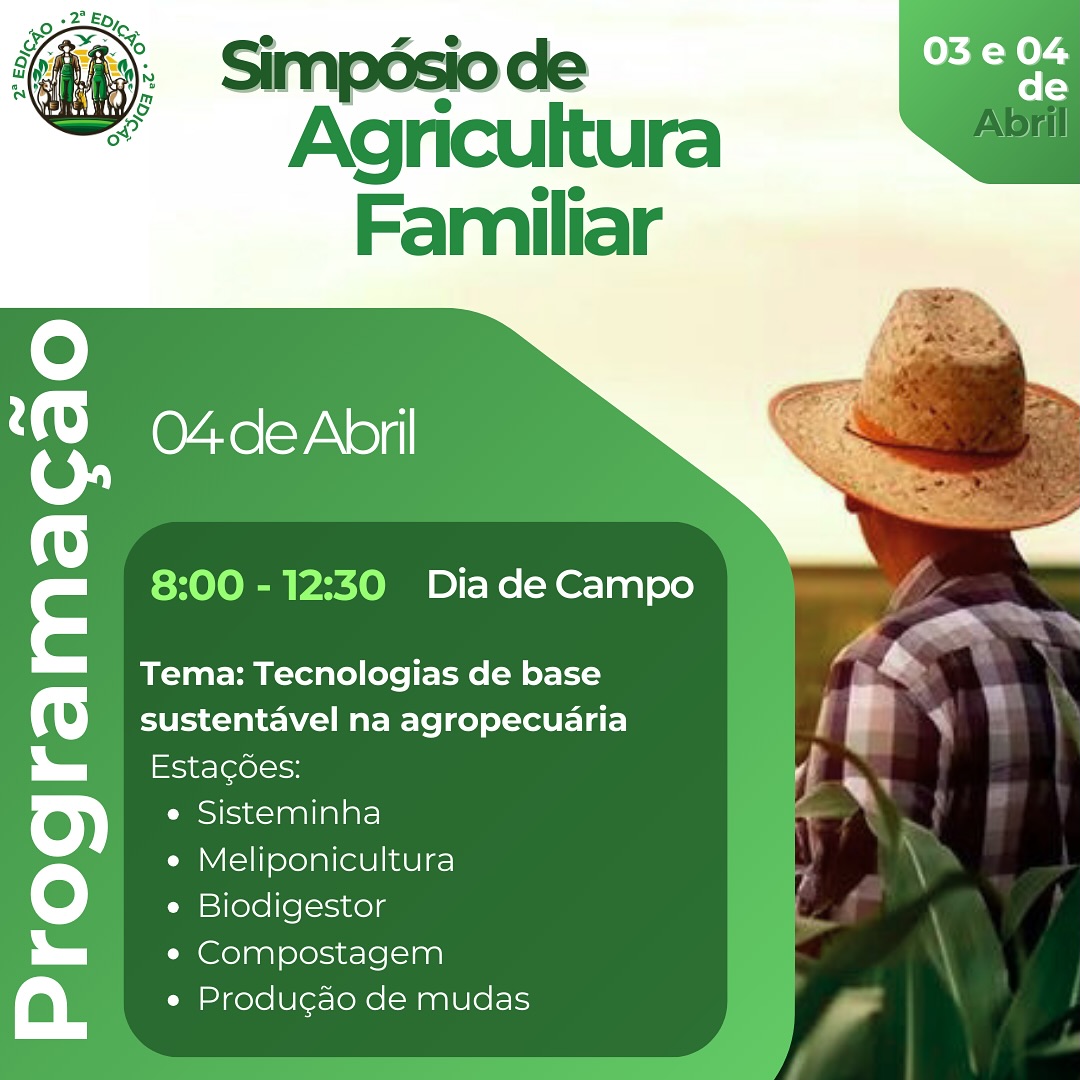 2ª EDIÇÃO • 2ª EDIÇÃO • 2ª EDIÇÃO

Simpósio de Agricultura Familiar

03 e 04 de Abril

Programação

04 de Abril

8:00 - 12:30 Dia de Campo

Tema: Tecnologias de base sustentável na agropecuária
Estações:
• Sisteminha
• Meliponicultura
• Biodigestor
• Compostagem
• Produção de mudas